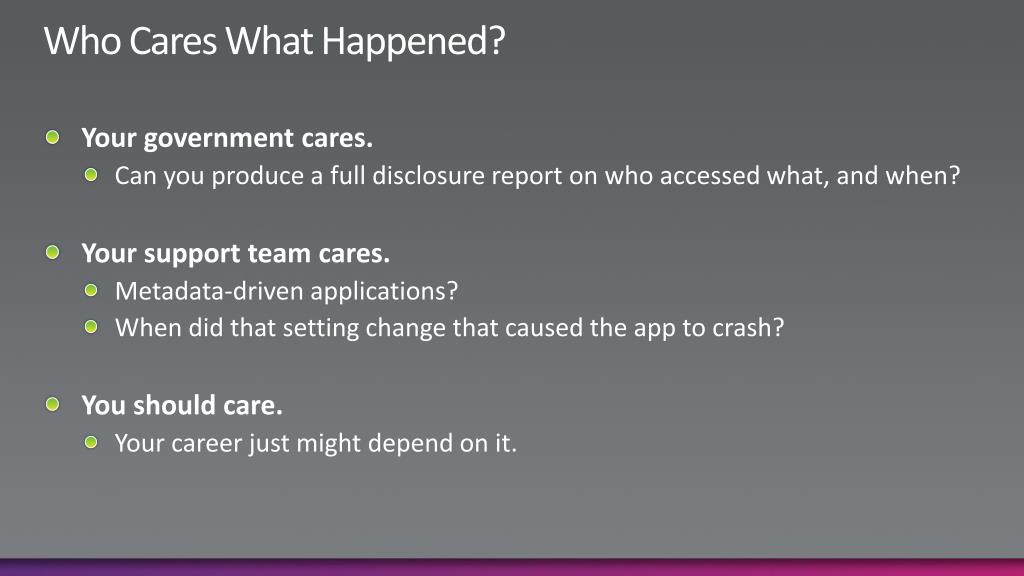 Who Cares What Happened?

Your government cares.

Can you produce a full disclosure report on who accessed what, and when?

Your support team cares.

Metadata-driven applications?

When did that setting change that caused the app to crash?

You should care.

Your career just might depend on it.